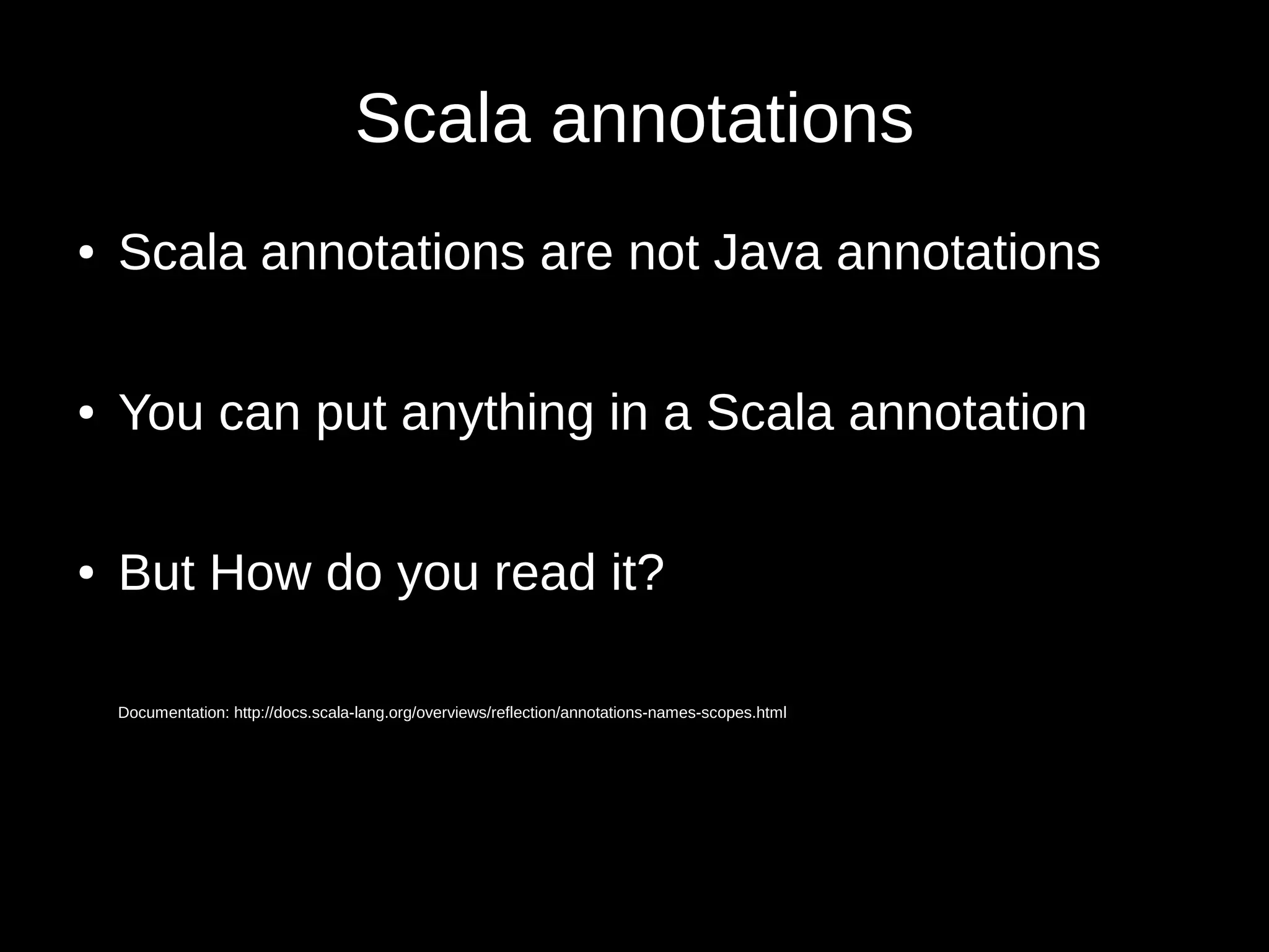 Scala annotations

• Scala annotations are not Java annotations

• You can put anything in a Scala annotation

• But How do you read it?

Documentation: http://docs.scala-lang.org/overviews/reflection/annotations-names-scopes.html